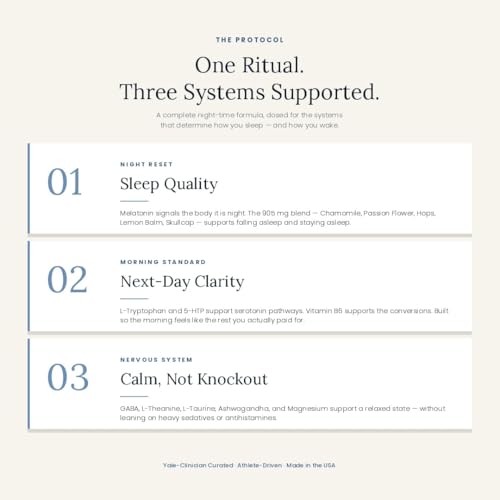 THE PROTOCOL

One Ritual.
Three Systems Supported.

A complete night-time formula, dosed for the systems that determine how you sleep — and how you wake.

01

NIGHT RESET

Sleep Quality

Melatonin signals the body it is night. The 905 mg blend — Chamomile, Passion Flower, Hops, Lemon Balm, Skullcap — supports falling asleep and staying asleep.

02

MORNING STANDARD

Next-Day Clarity

L-Tryptophan and 5-HTP support serotonin pathways. Vitamin B6 supports the conversions. Built so the morning feels like the rest you actually paid for.

03

NERVOUS SYSTEM

Calm, Not Knockout

GABA, L-Theanine, L-Taurine, Ashwagandha, and Magnesium support a relaxed state — without leaning on heavy sedatives or antihistamines.

Yale-Clinician Curated · Athlete-Driven · Made in the USA